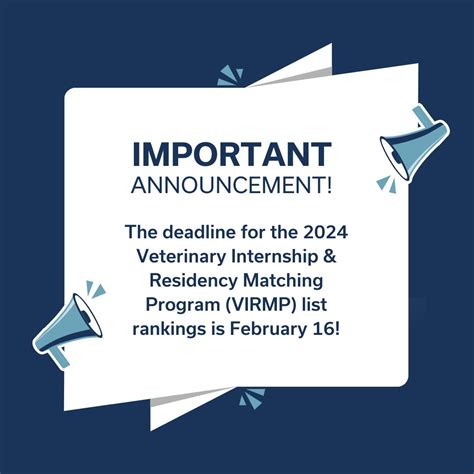 IMPORTANT
ANNOUNCEMENT!

The deadline for the 2024 Veterinary Internship & Residency Matching Program (VIRMP) list rankings is February 16!